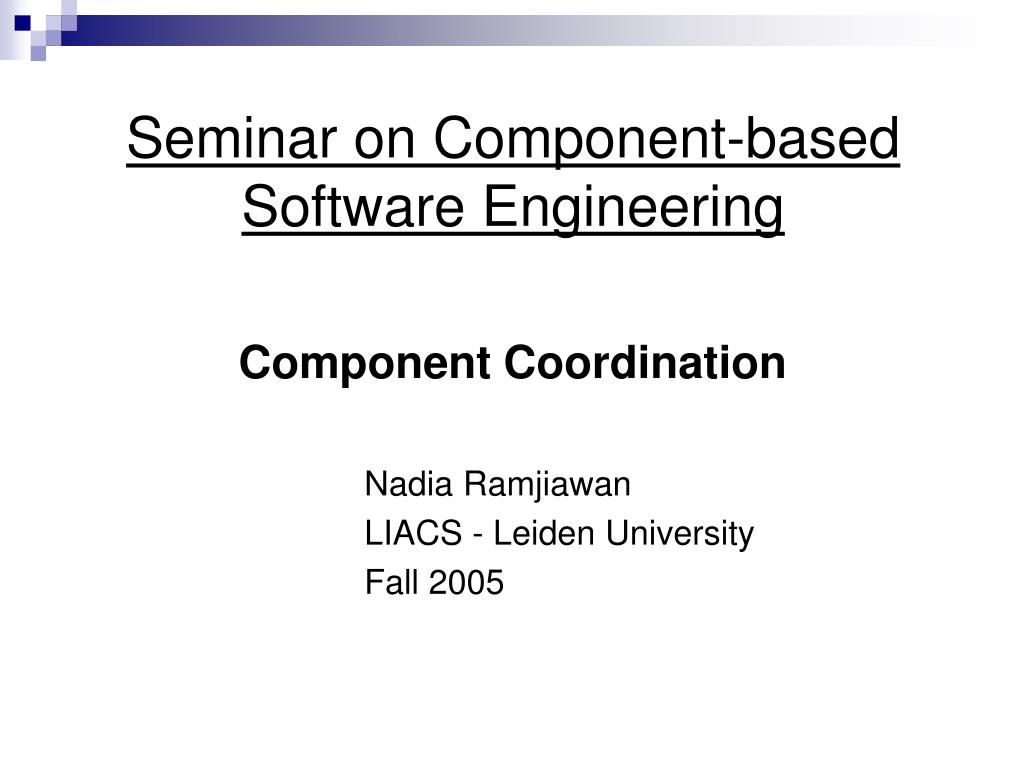 Seminar on Component-based Software Engineering

Component Coordination

Nadia Ramjiawan
LIACS - Leiden University
Fall 2005